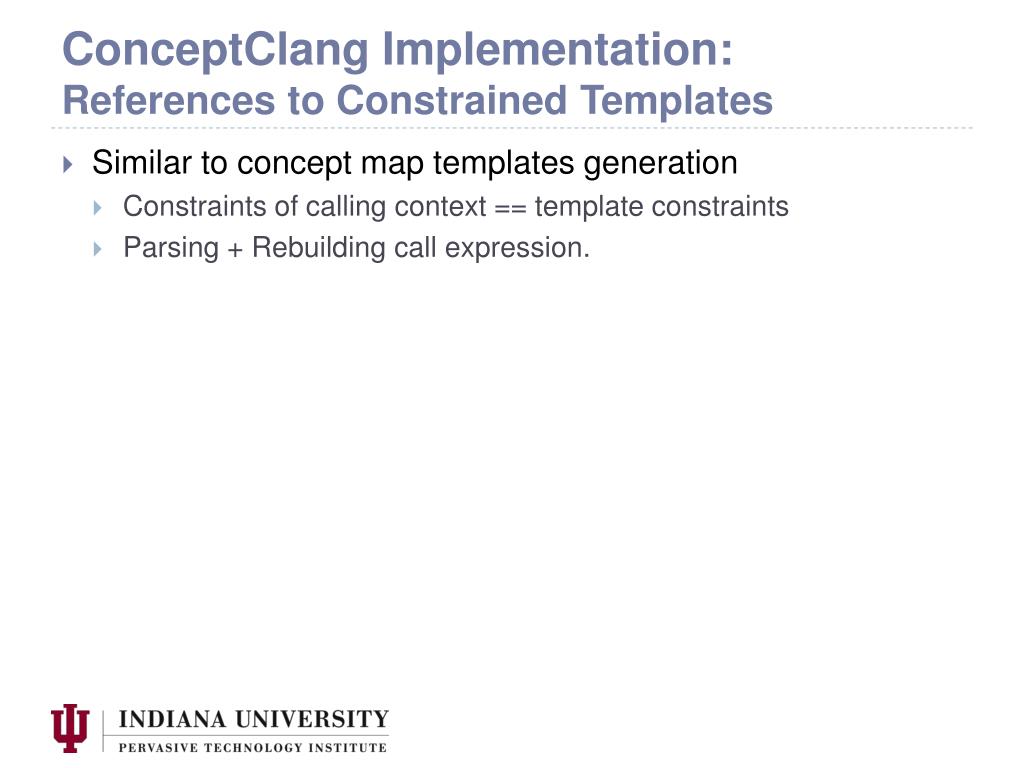 ConceptClang Implementation:
References to Constrained Templates

Similar to concept map templates generation

Constraints of calling context == template constraints

Parsing + Rebuilding call expression.

INDIANA UNIVERSITY
PERVASIVE TECHNOLOGY INSTITUTE